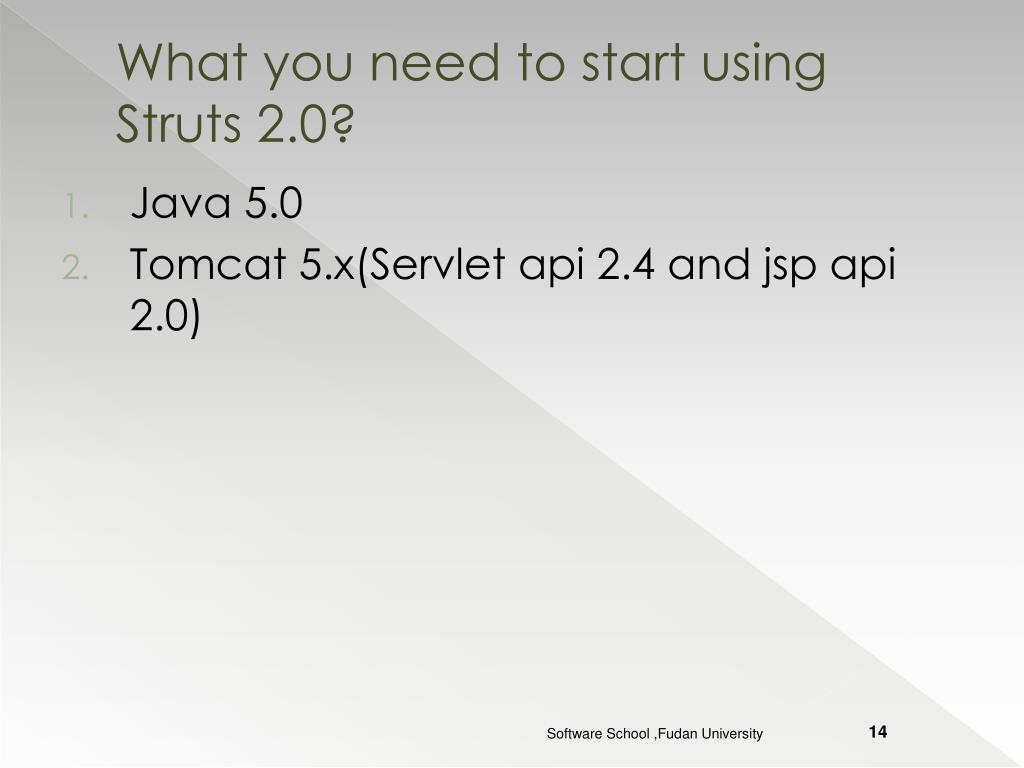 What you need to start using Struts 2.0?

1. Java 5.0
2. Tomcat 5.x(Servlet api 2.4 and jsp api 2.0)

Software School ,Fudan University

14